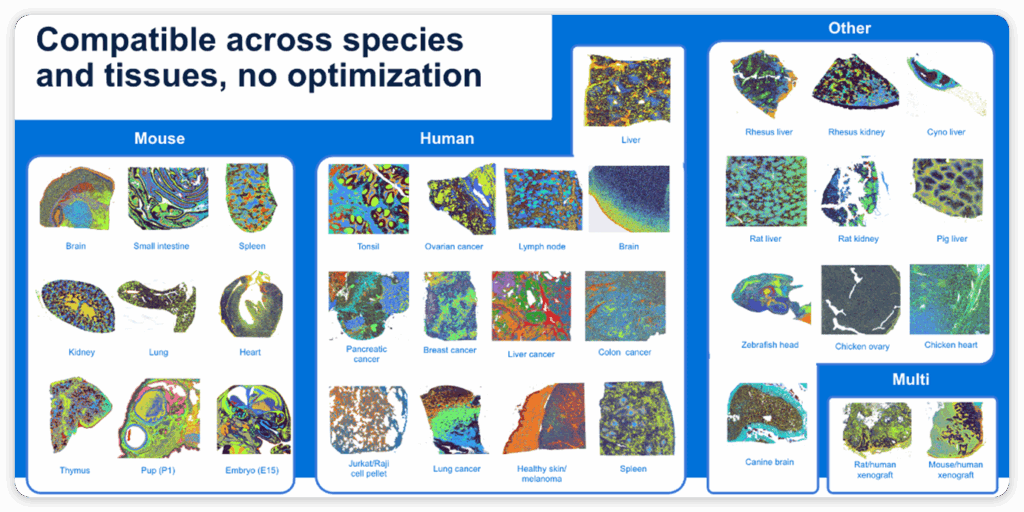 Compatible across species and tissues, no optimization

Mouse

Brain
Small intestine
Spleen
Kidney
Lung
Heart
Thymus
Pup (P1)
Embryo (E15)

Human

Liver

Tonsil
Ovarian cancer
Lymph node
Brain
Pancreatic cancer
Breast cancer
Liver cancer
Colon cancer
Jurkat/Raji cell pellet
Lung cancer
Healthy skin/ melanoma
Spleen

Other

Rhesus liver
Rhesus kidney
Cyno liver
Rat liver
Rat kidney
Pig liver
Zebrafish head
Chicken ovary
Chicken heart
Canine brain

Multi

Rat/human xenograft
Mouse/human xenograft